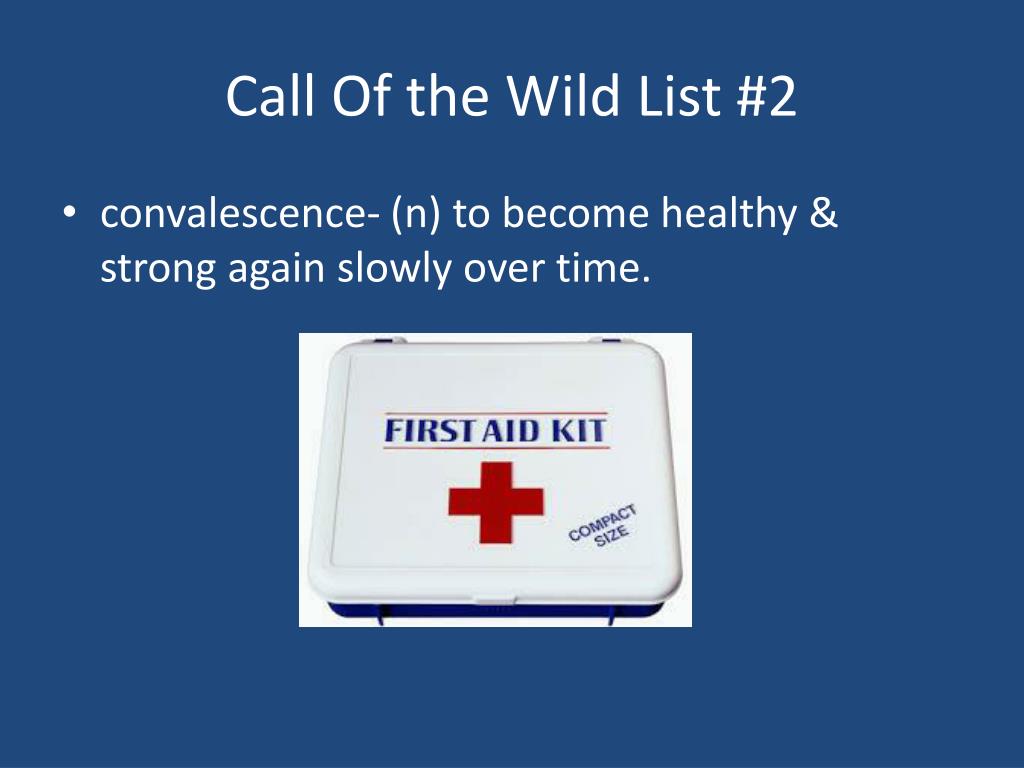 Call Of the Wild List #2

• convalescence- (n) to become healthy & strong again slowly over time.

FIRST AID KIT

COMPACT SIZE